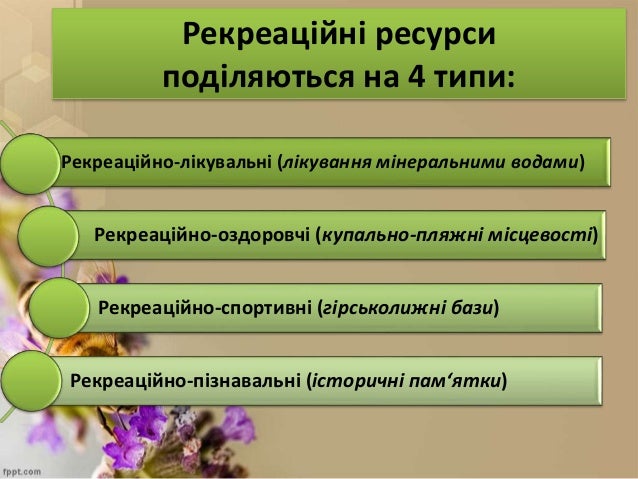 Рекреаційні ресурси поділяються на 4 типи:

Рекреаційно-лікувальні (лікування мінеральними водами)

Рекреаційно-оздоровчі (купально-пляжні місцевості)

Рекреаційно-спортивні (гірськолижні бази)

Рекреаційно-пізнавальні (історичні пам‘ятки)

fppt.com